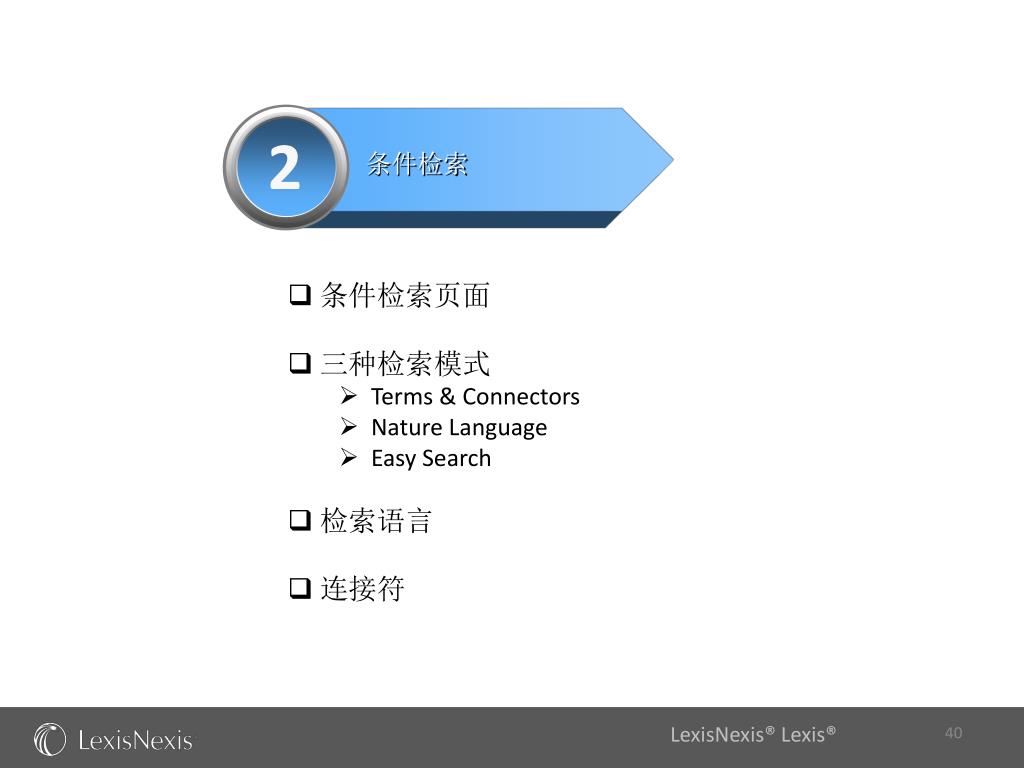 2

条件检索

❑ 条件检索页面

❑ 三种检索模式
➢ Terms & Connectors
➢ Nature Language
➢ Easy Search

❑ 检索语言

❑ 连接符

LexisNexis

LexisNexis® Lexis®

40